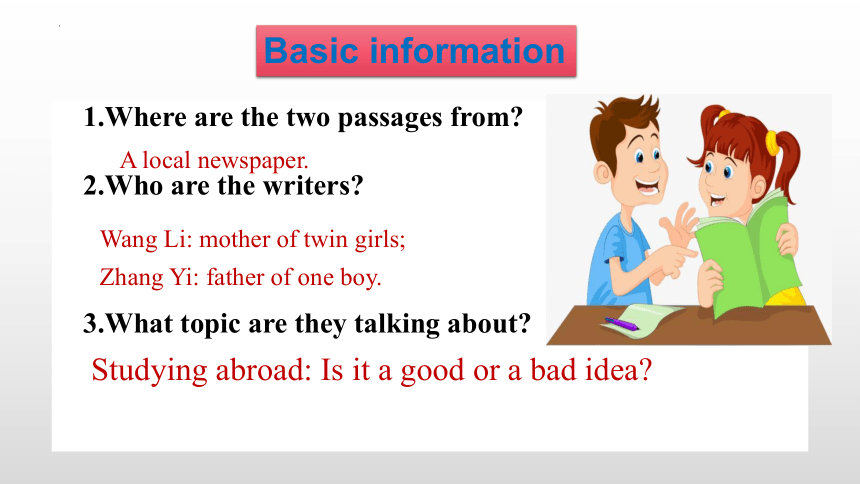 Basic information

1.Where are the two passages from?

A local newspaper.

2.Who are the writers?

Wang Li: mother of twin girls;

Zhang Yi: father of one boy.

3.What topic are they talking about?

Studying abroad: Is it a good or a bad idea?